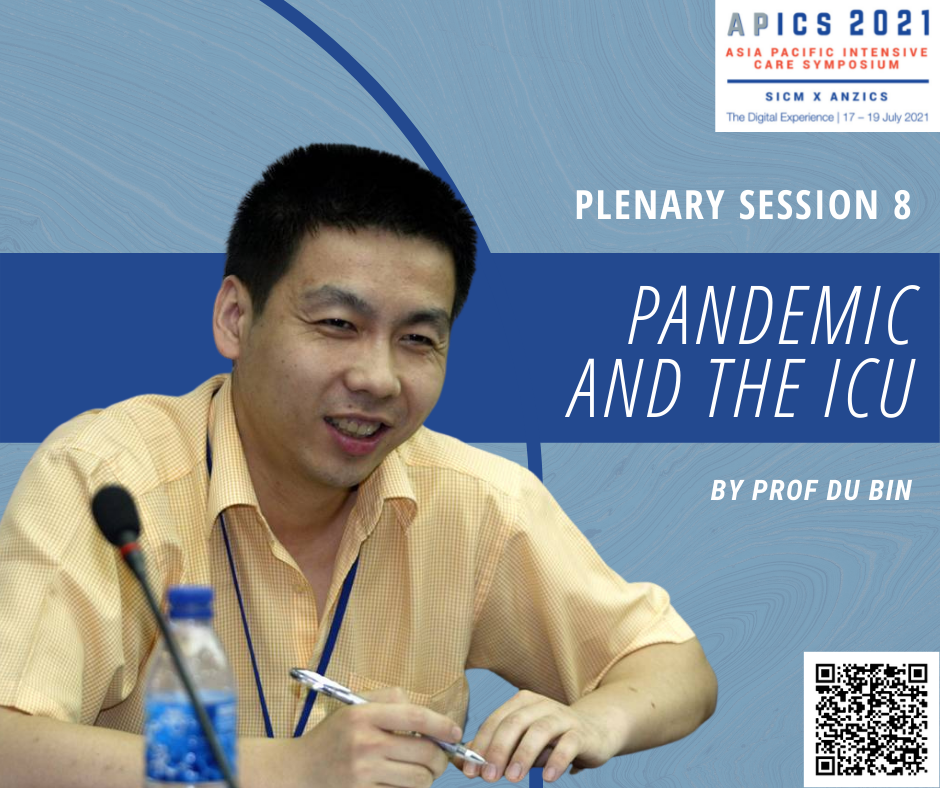 APICS 2021
ASIA PACIFIC INTENSIVE CARE SYMPOSIUM
SICM X ANZICS
The Digital Experience | 17 – 19 July 2021

PLENARY SESSION 8

PANDEMIC AND THE ICU

BY PROF DU BIN